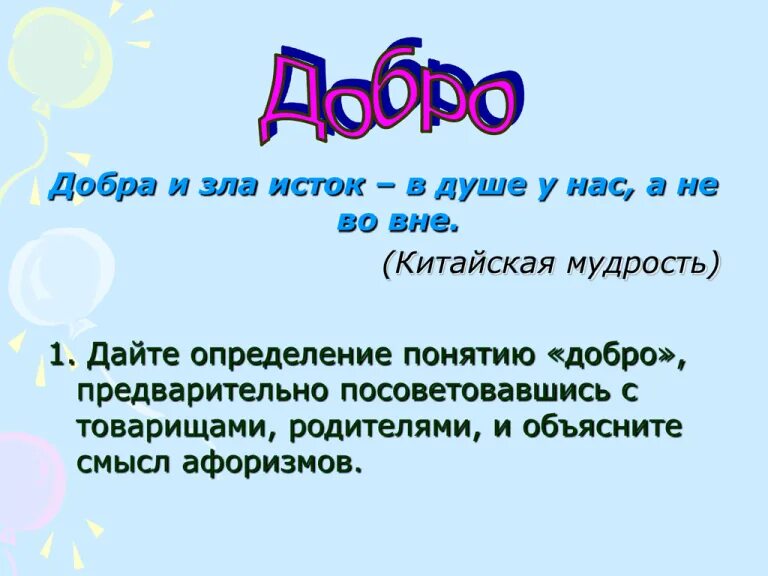 Добро

Добра и зла исток – в душе у нас, а не во вне.

(Китайская мудрость)

1. Дайте определение понятию «добро», предварительно посоветовавшись с товарищами, родителями, и объясните смысл афоризмов.